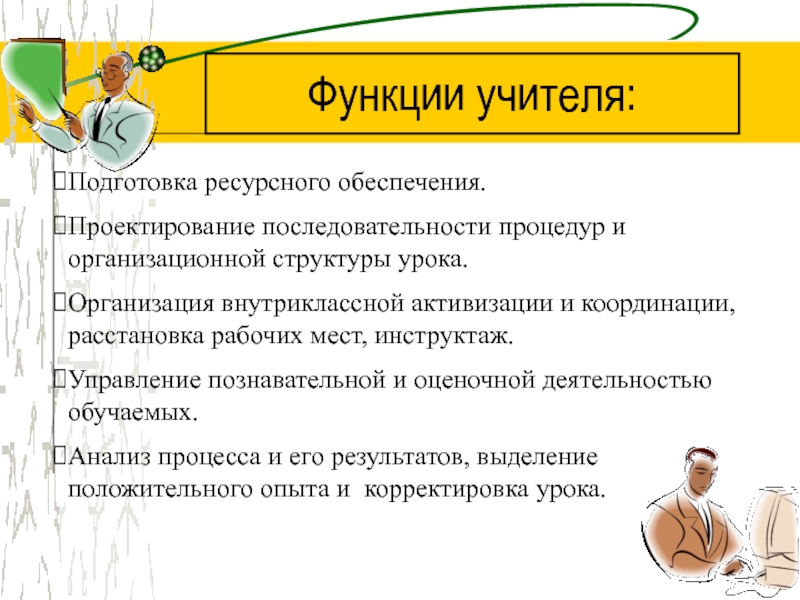 Функции учителя:

Подготовка ресурсного обеспечения.

Проектирование последовательности процедур и организационной структуры урока.

Организация внутриклассной активизации и координации, расстановка рабочих мест, инструктаж.

Управление познавательной и оценочной деятельностью обучаемых.

Анализ процесса и его результатов, выделение положительного опыта и корректировка урока.